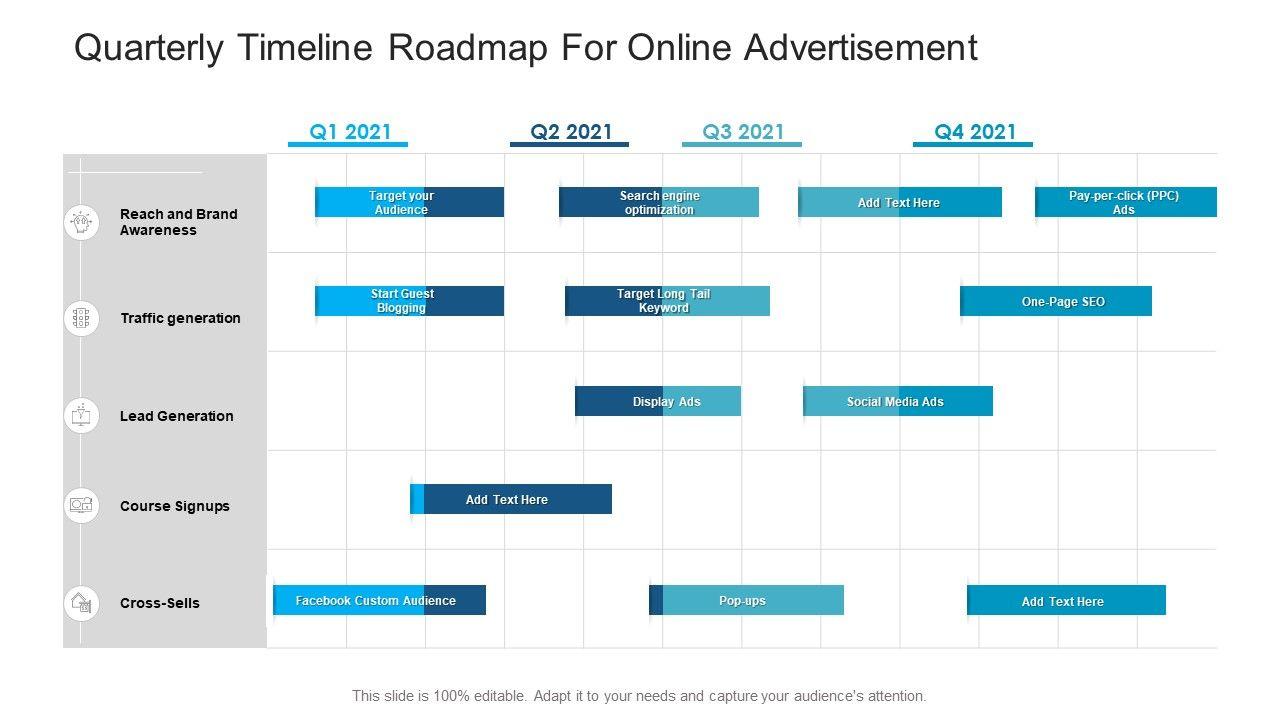 Quarterly Timeline Roadmap For Online Advertisement

Q1 2021
Q2 2021
Q3 2021
Q4 2021

Reach and Brand Awareness
Target your Audience
Search engine optimization
Add Text Here
Pay-per-click (PPC) Ads

Traffic generation
Start Guest Blogging
Target Long Tail Keyword
One-Page SEO

Lead Generation
Display Ads
Social Media Ads

Course Signups
Add Text Here

Cross-Sells
Facebook Custom Audience
Pop-ups
Add Text Here

This slide is 100% editable. Adapt it to your needs and capture your audience's attention.